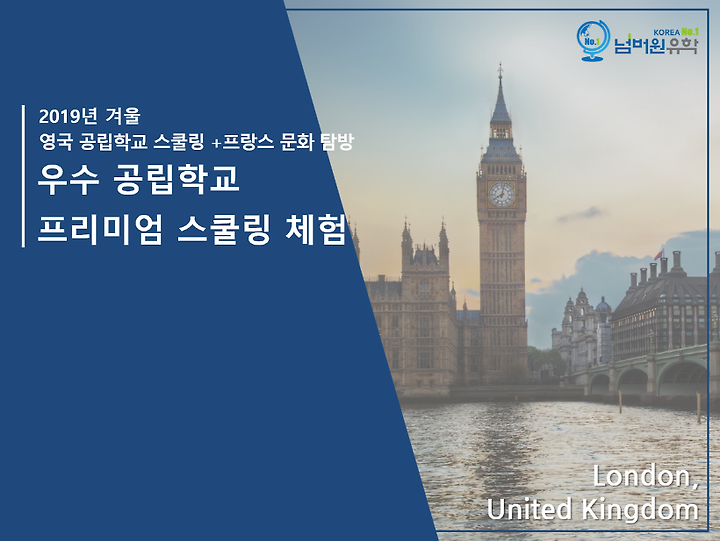 No.1 KOREA No.1 넘버원유학

2019년 겨울
영국 공립학교 스쿨링 +프랑스 문화 탐방
우수 공립학교
프리미엄 스쿨링 체험

London,
United Kingdom